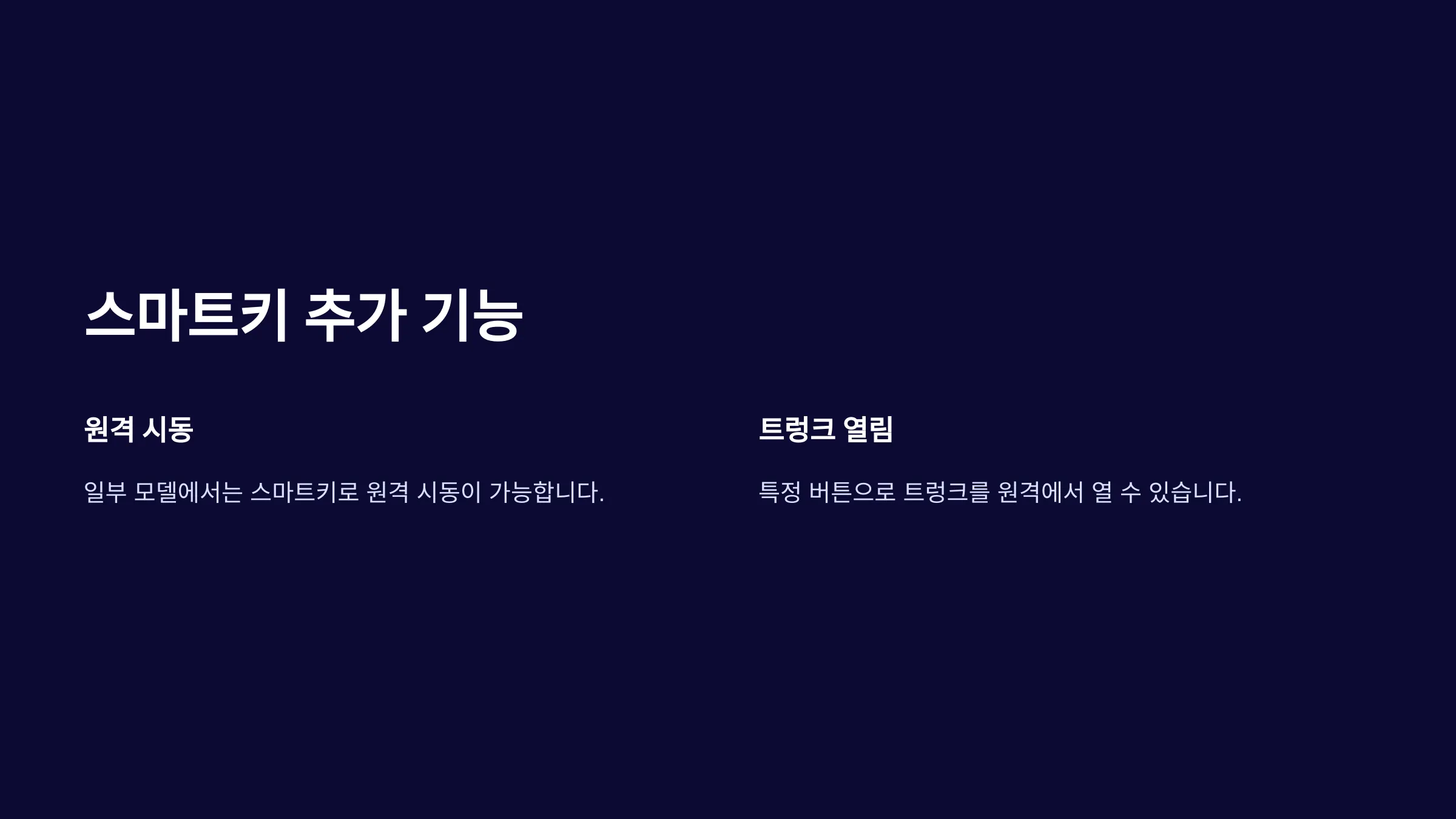 스마트키 추가 기능

원격 시동

일부 모델에서는 스마트키로 원격 시동이 가능합니다.

트렁크 열림

특정 버튼으로 트렁크를 원격에서 열 수 있습니다.